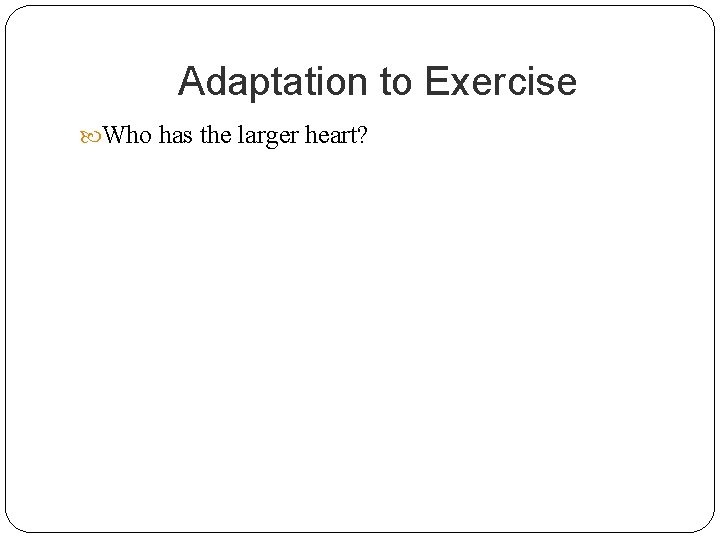 Adaptation to Exercise

Who has the larger heart?